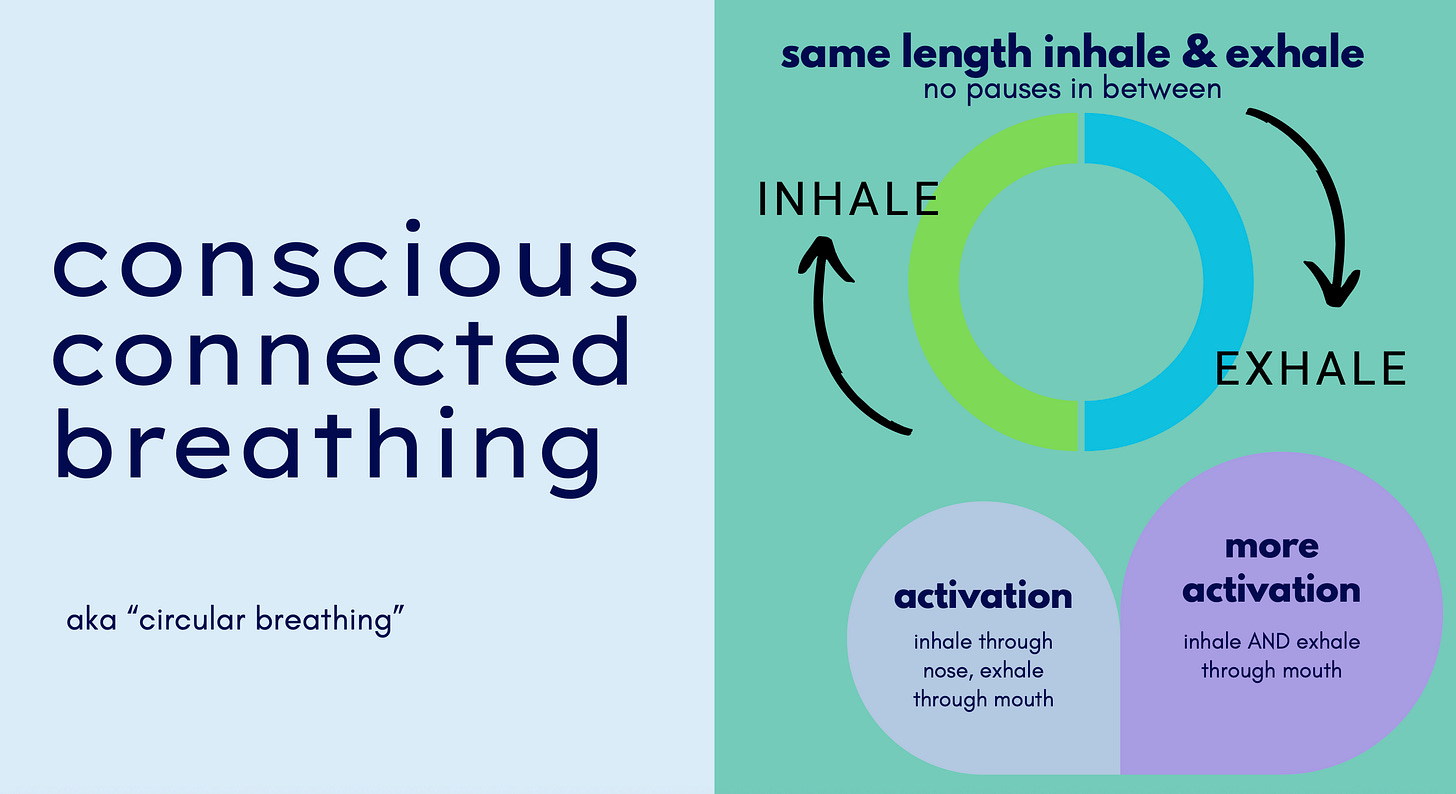 conscious connected breathing

aka “circular breathing”

same length inhale & exhale
no pauses in between

INHALE

EXHALE

activation
inhale through nose, exhale through mouth

more activation
inhale AND exhale through mouth